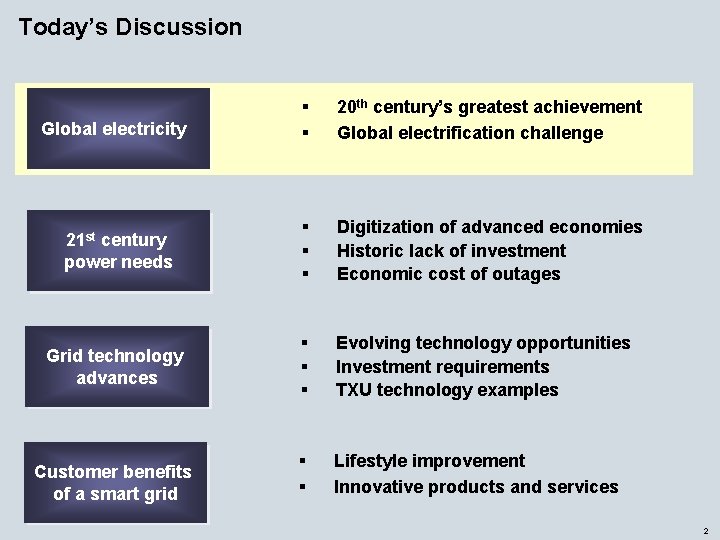 Today's Discussion

Global electricity

• 20th century's greatest achievement
• Global electrification challenge

21st century power needs

• Digitization of advanced economies
• Historic lack of investment
• Economic cost of outages

Grid technology advances

• Evolving technology opportunities
• Investment requirements
• TXU technology examples

Customer benefits of a smart grid

• Lifestyle improvement
• Innovative products and services

2